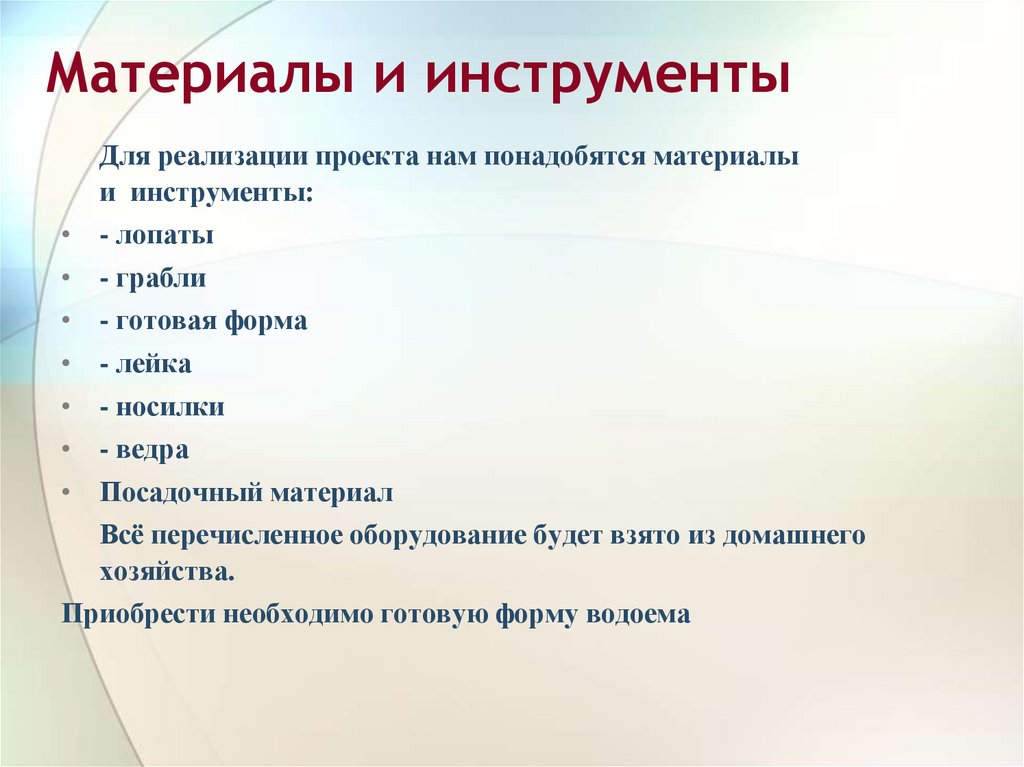 Материалы и инструменты

Для реализации проекта нам понадобятся материалы и инструменты:

• - лопаты
• - грабли
• - готовая форма
• - лейка
• - носилки
• - ведра
• Посадочный материал

Всё перечисленное оборудование будет взято из домашнего хозяйства.

Приобрести необходимо готовую форму водоема